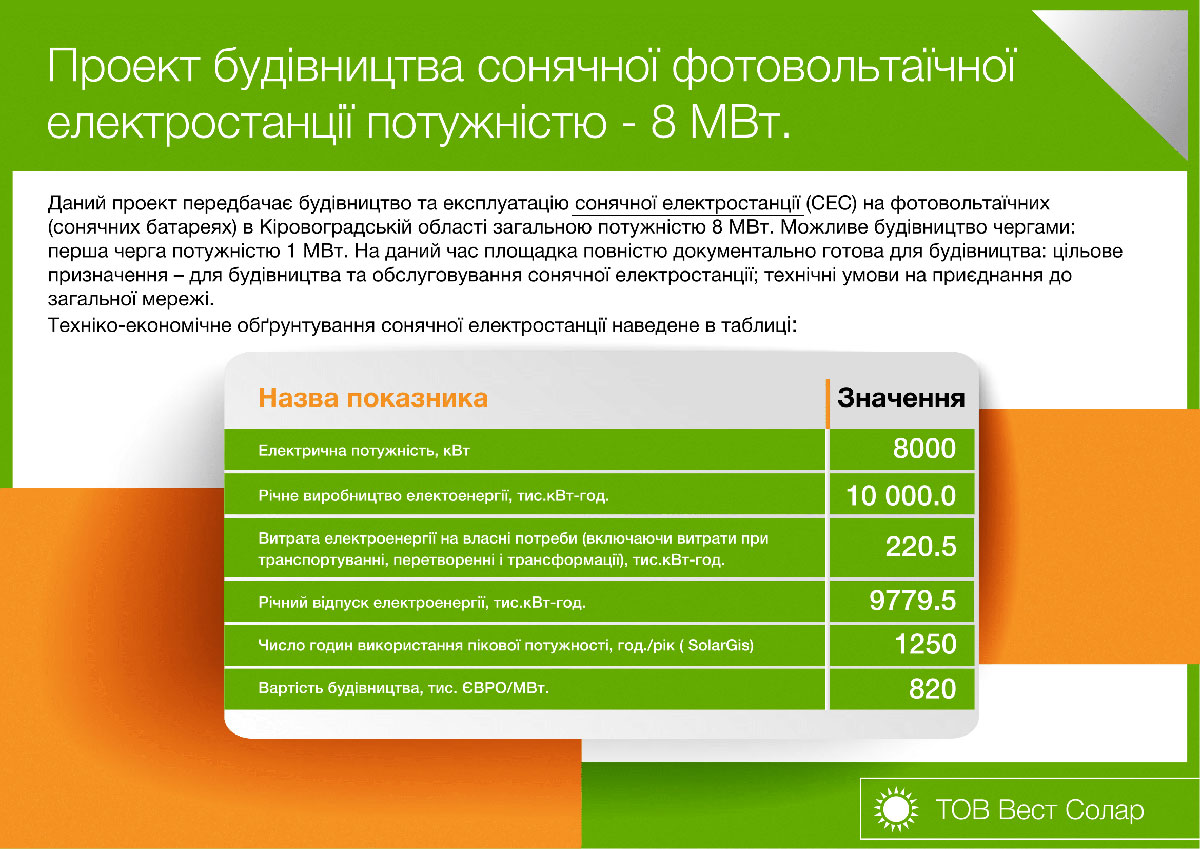 Проект будівництва сонячної фотовольтаїчної електростанції потужністю - 8 МВт.

Даний проект передбачає будівництво та експлуатацію сонячної електростанції (СЕС) на фотовольтаїчних (сонячних батареях) в Кіровоградській області загальною потужністю 8 МВт. Можливе будівництво чергами: перша черга потужністю 1 МВт. На даний час площадка повністю документально готова для будівництва: цільове призначення – для будівництва та обслуговування сонячної електростанції; технічні умови на приєднання до загальної мережі.
Техніко-економічне обґрунтування сонячної електростанції наведене в таблиці:

| Назва показника | Значення |
|---|---|
| Електрична потужність, кВт | 8000 |
| Річне виробництво електоенергії, тис.кВт-год. | 10 000.0 |
| Витрата електроенергії на власні потреби (включаючи витрати при транспортуванні, перетворенні і трансформації), тис.кВт-год. | 220.5 |
| Річний відпуск електроенергії, тис.кВт-год. | 9779.5 |
| Число годин використання пікової потужності, год./рік ( SolarGis) | 1250 |
| Вартість будівництва, тис. ЄВРО/МВт. | 820 |

ТОВ Вест Солар